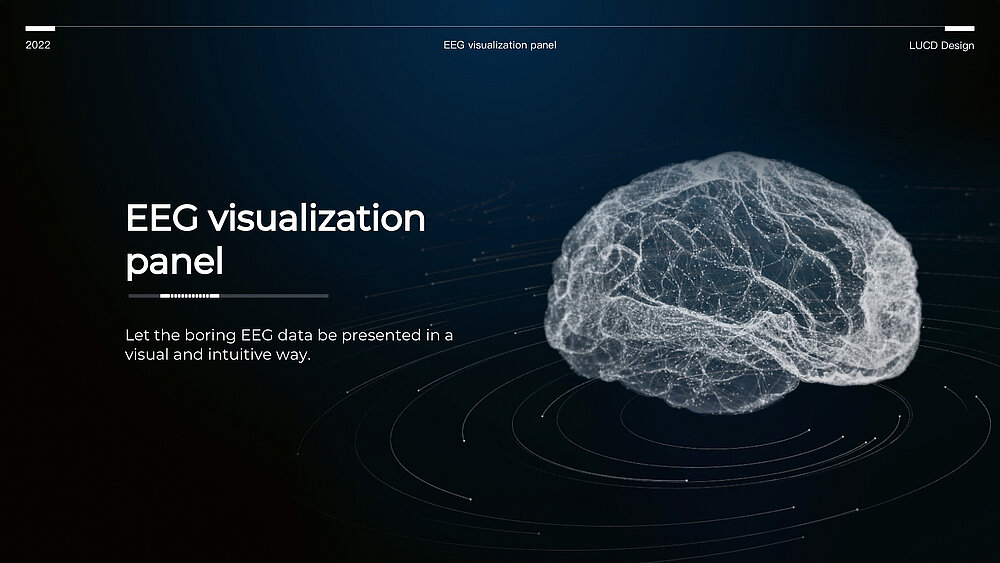 2022

EEG visualization panel

LUCD Design

EEG visualization panel

Let the boring EEG data be presented in a visual and intuitive way.